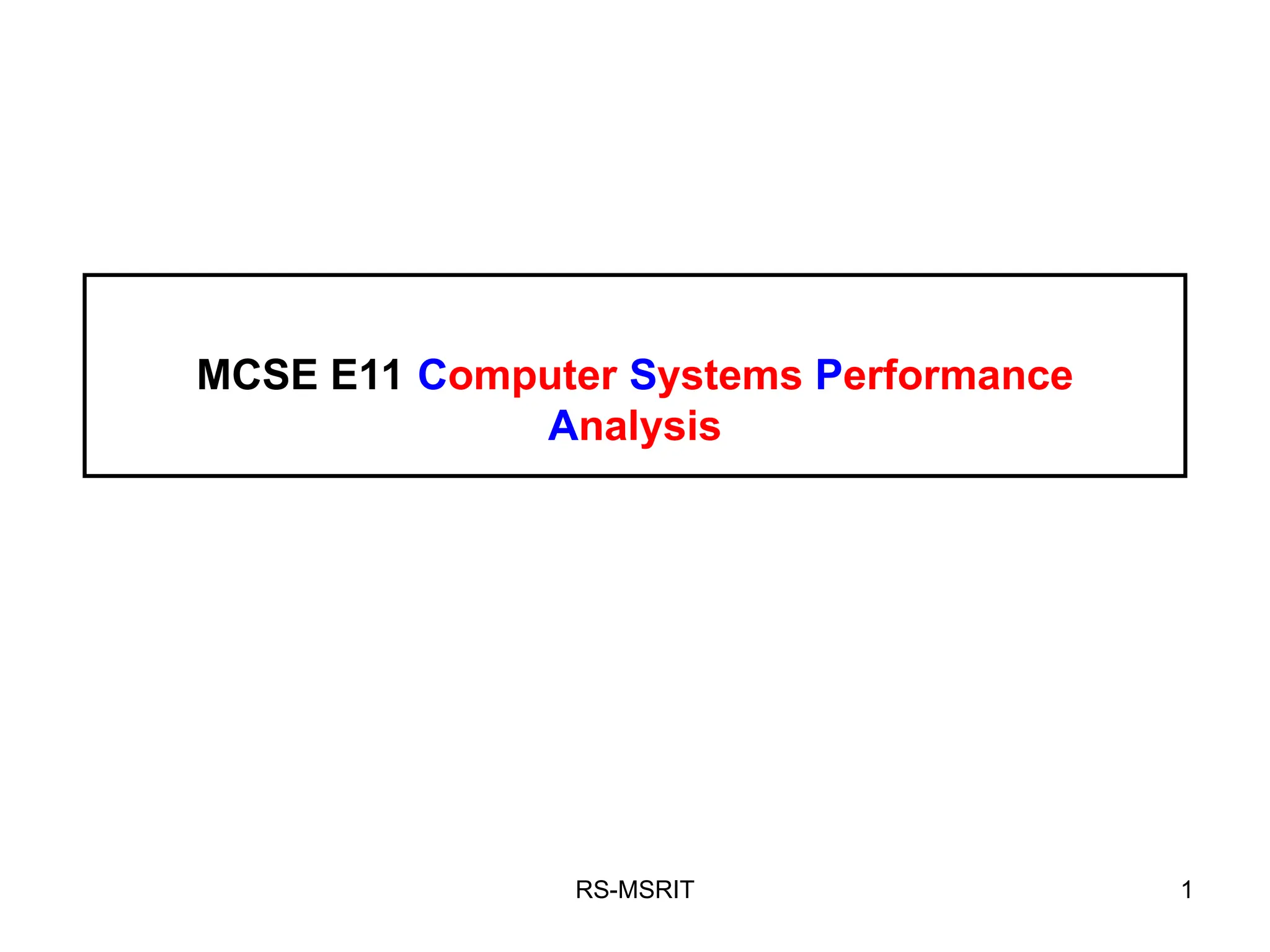 MCSE E11 Computer Systems Performance Analysis

RS-MSRIT

1